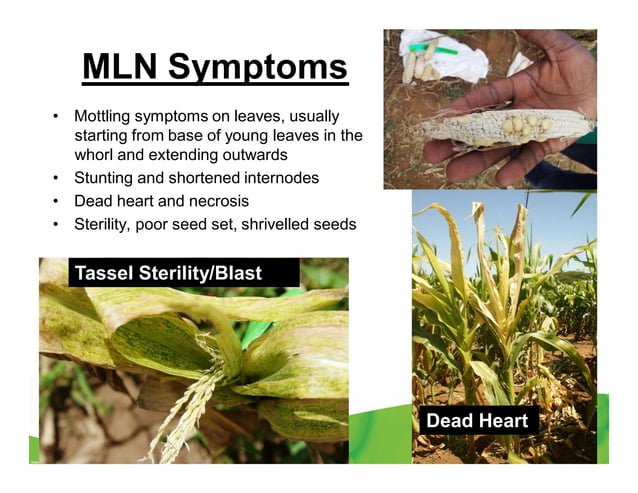 MLN Symptoms

• Mottling symptoms on leaves, usually starting from base of young leaves in the whorl and extending outwards
• Stunting and shortened internodes
• Dead heart and necrosis
• Sterility, poor seed set, shrivelled seeds

Tassel Sterility/Blast

Dead Heart